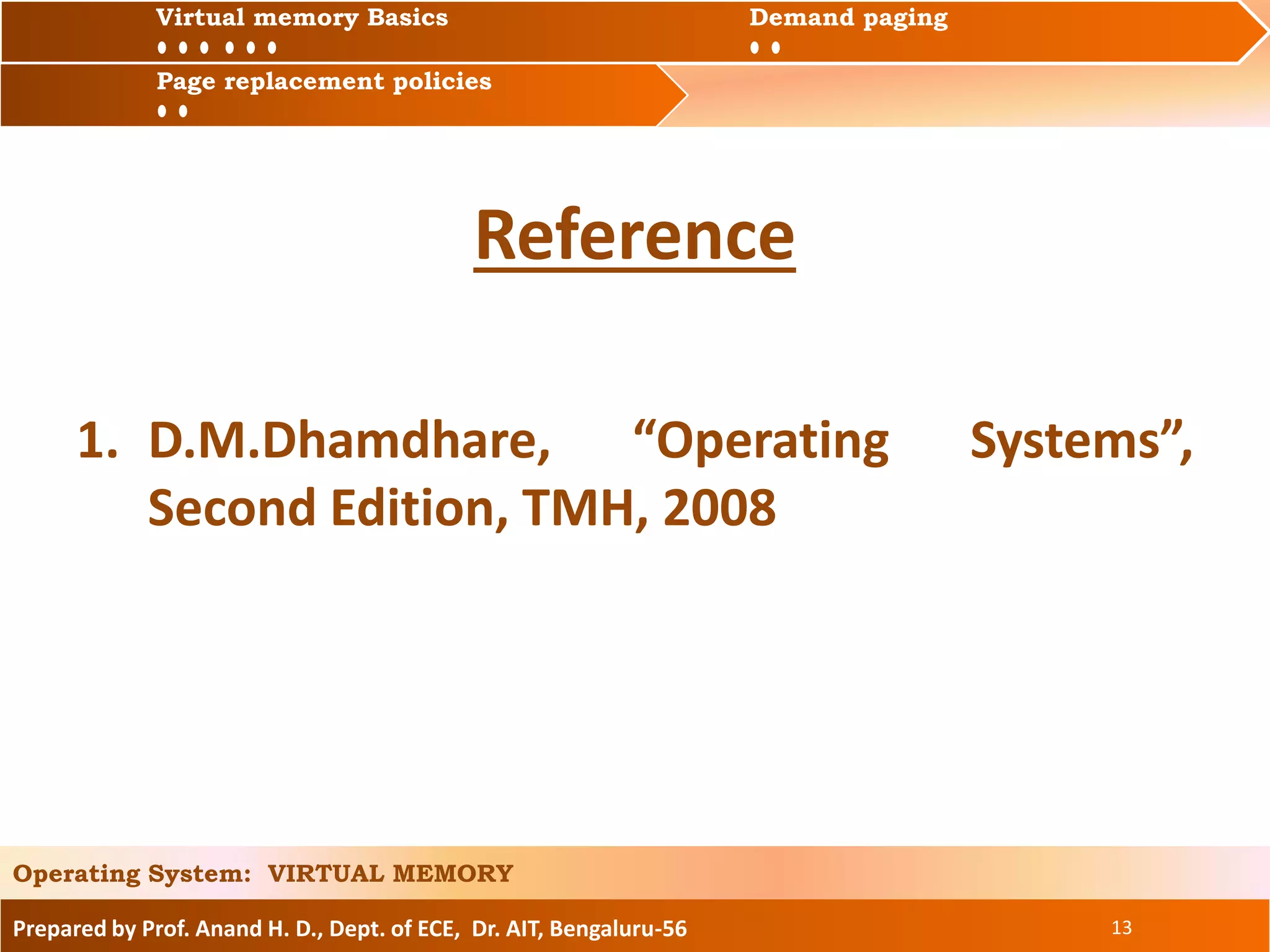 Virtual memory Basics

Demand paging

Page replacement policies

Reference

1. D.M.Dhamdhare, “Operating Systems”, Second Edition, TMH, 2008

Operating System: VIRTUAL MEMORY

Prepared by Prof. Anand H. D., Dept. of ECE, Dr. AIT, Bengaluru-56

13